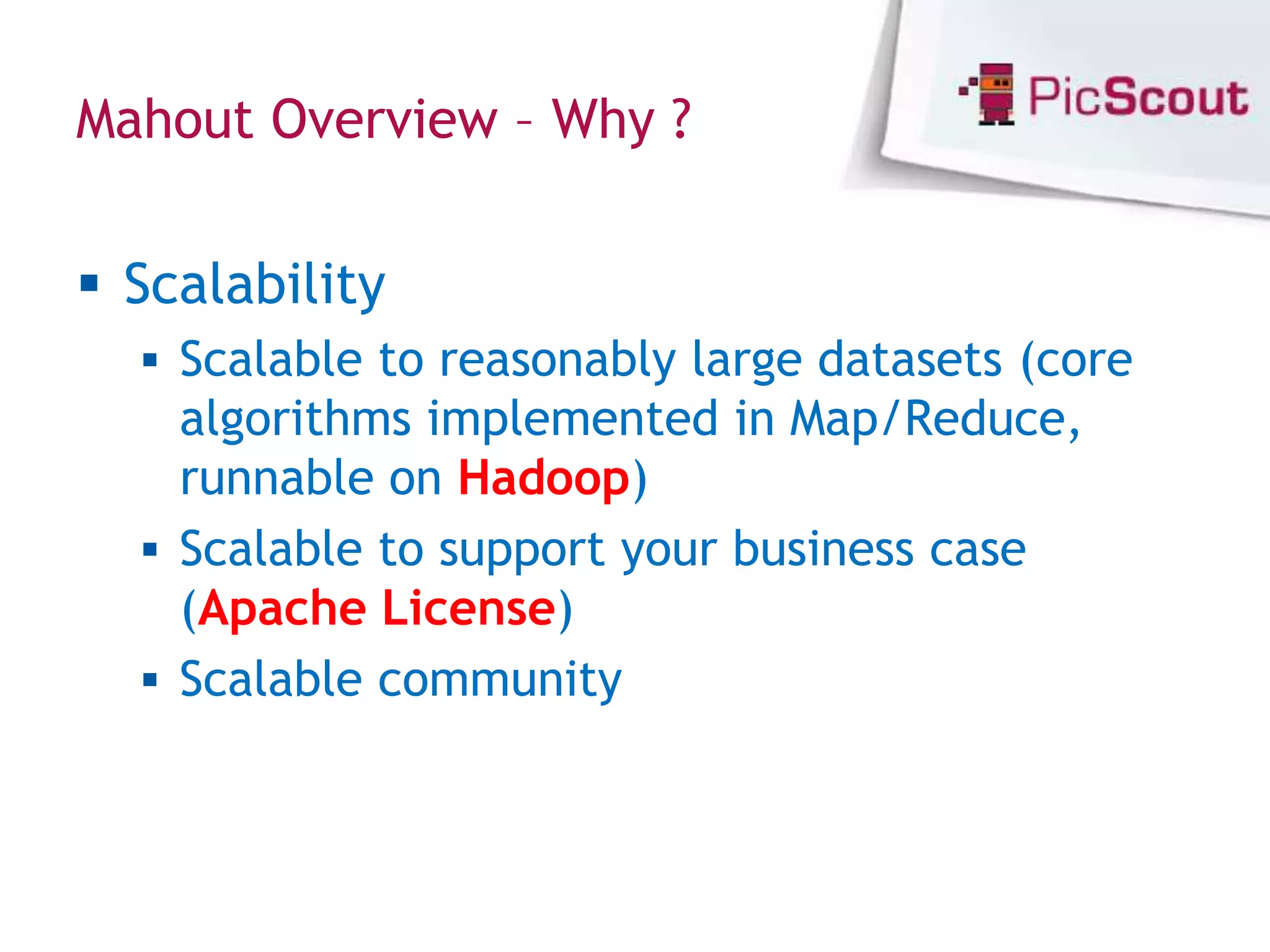 Mahout Overview – Why ?

PicScout

▪ Scalability

▪ Scalable to reasonably large datasets (core algorithms implemented in Map/Reduce, runnable on Hadoop)

▪ Scalable to support your business case (Apache License)

▪ Scalable community